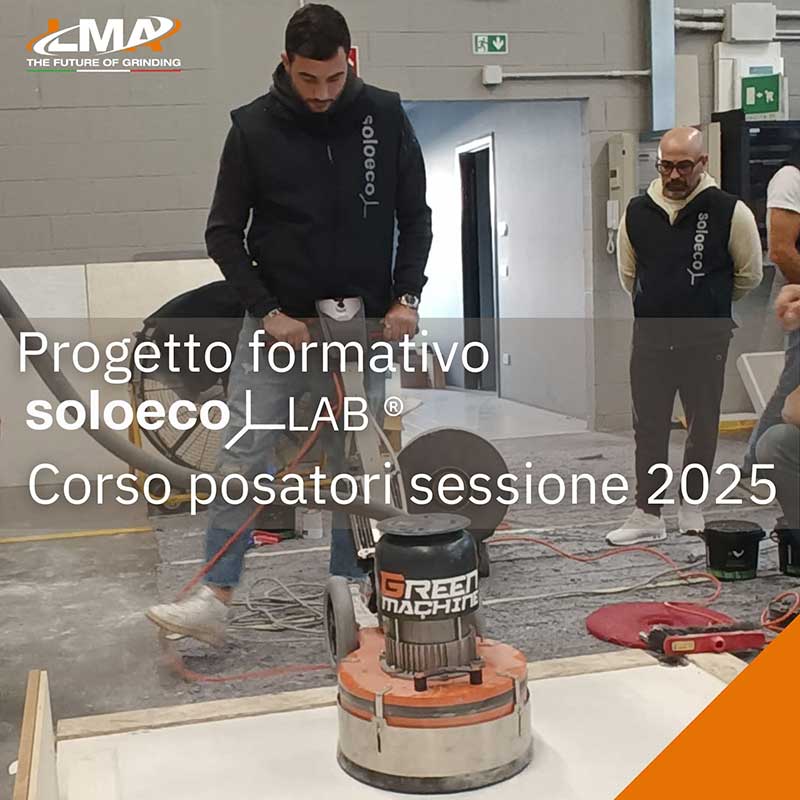 LMA
THE FUTURE OF GRINDING

soloeco

soloeco

Progetto formativo
soloeco LAB ®
Corso posatori sessione 2025

GREEN MACHINE